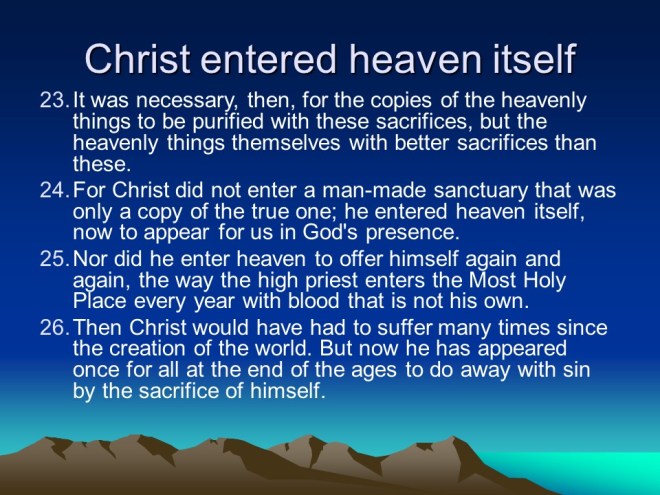 Christ entered heaven itself

23. It was necessary, then, for the copies of the heavenly things to be purified with these sacrifices, but the heavenly things themselves with better sacrifices than these.

24. For Christ did not enter a man-made sanctuary that was only a copy of the true one; he entered heaven itself, now to appear for us in God's presence.

25. Nor did he enter heaven to offer himself again and again, the way the high priest enters the Most Holy Place every year with blood that is not his own.

26. Then Christ would have had to suffer many times since the creation of the world. But now he has appeared once for all at the end of the ages to do away with sin by the sacrifice of himself.